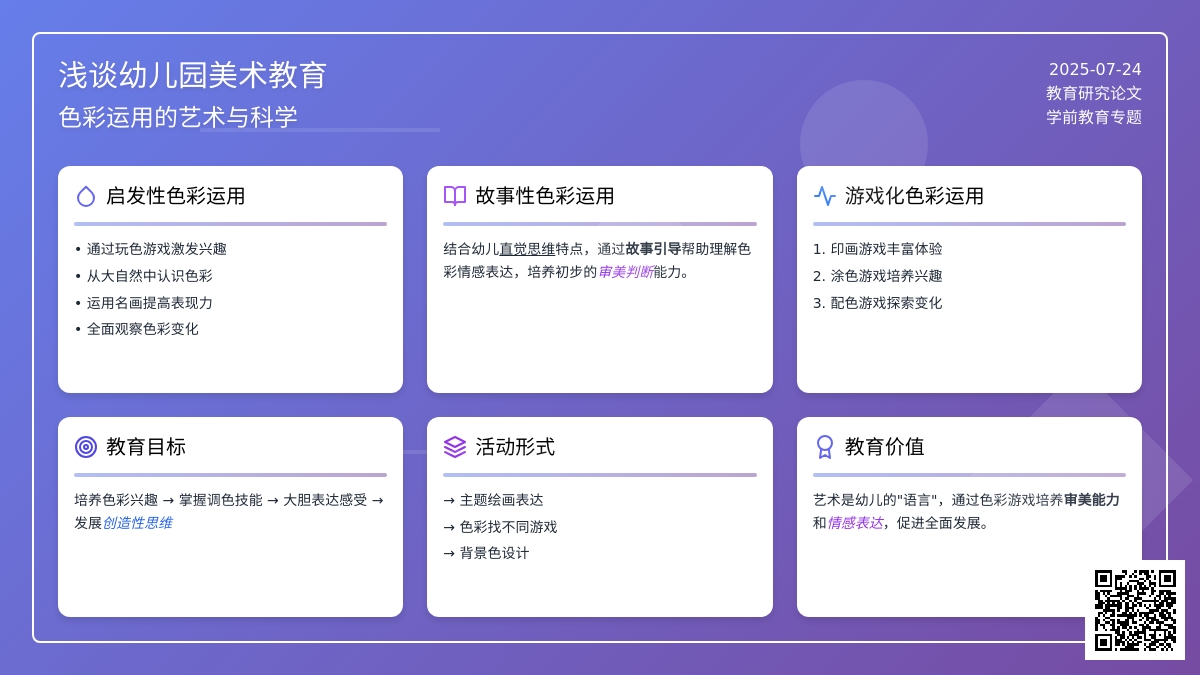 浅谈幼儿园美术教育
色彩运用的艺术与科学

2025-07-24
教育研究论文
学前教育专题

启发性色彩运用

• 通过玩色游戏激发兴趣
• 从大自然中认识色彩
• 运用名画提高表现力
• 全面观察色彩变化

故事性色彩运用

结合幼儿直觉思维特点，通过故事引导帮助理解色彩情感表达，培养初步的审美判断能力。

游戏化色彩运用

1. 印画游戏丰富体验
2. 涂色游戏培养兴趣
3. 配色游戏探索变化

教育目标

培养色彩兴趣 → 掌握调色技能 → 大胆表达感受 → 发展创造性思维

活动形式

→ 主题绘画表达
→ 色彩找不同游戏
→ 背景色设计

教育价值

艺术是幼儿的"语言"，通过色彩游戏培养审美能力和情感表达，促进全面发展。